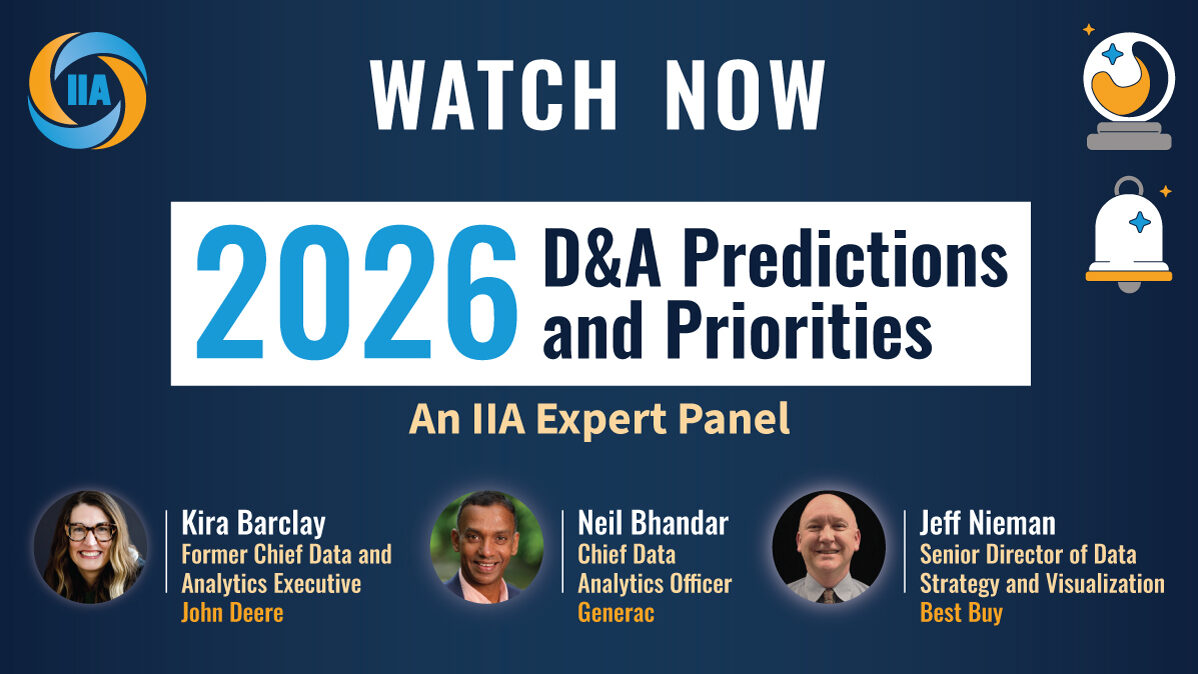 IIA

WATCH NOW

2026 D&A Predictions and Priorities

An IIA Expert Panel

Kira Barclay
Former Chief Data and Analytics Executive
John Deere

Neil Bhandar
Chief Data Analytics Officer
Generac

Jeff Nieman
Senior Director of Data Strategy and Visualization
Best Buy